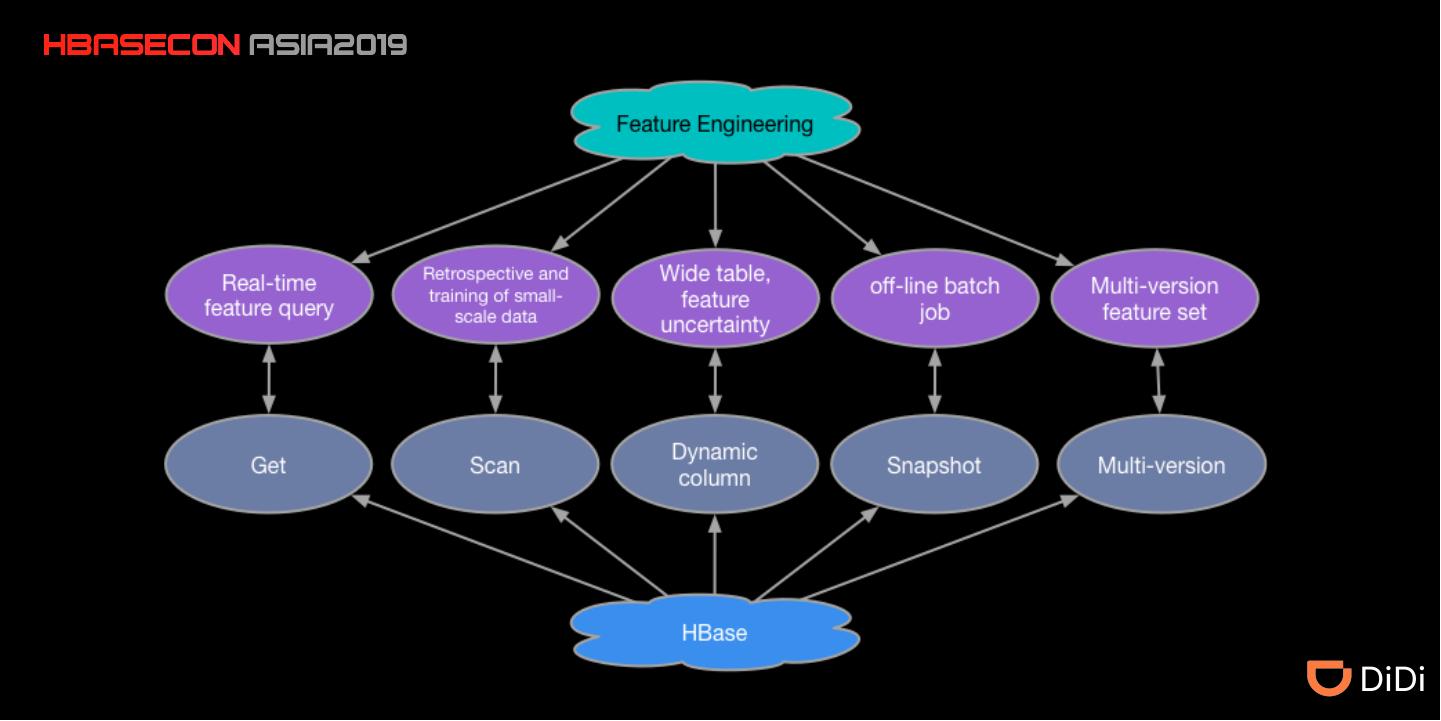 HBASECON ASIA2019

Feature Engineering

Real-time feature query

Retrospective and training of small-scale data

Wide table, feature uncertainty

off-line batch job

Multi-version feature set

Get

Scan

Dynamic column

Snapshot

Multi-version

HBase

DiDi